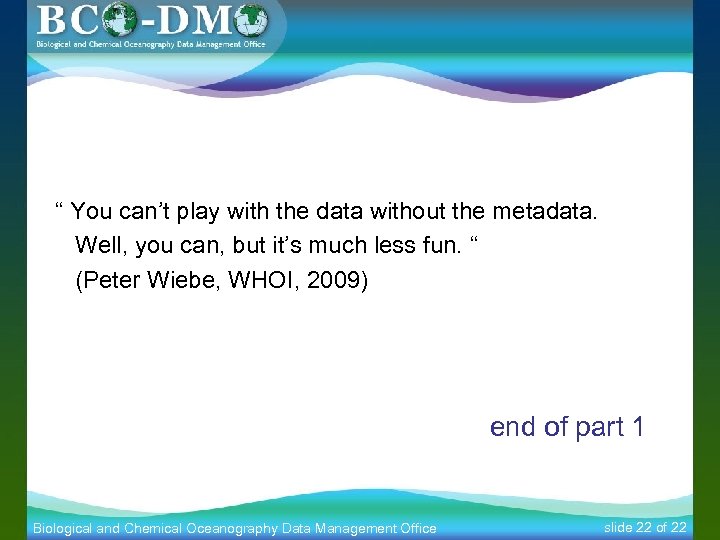 BCO-DMO
Biological and Chemical Oceanography Data Management Office

“ You can’t play with the data without the metadata. Well, you can, but it’s much less fun. “ (Peter Wiebe, WHOI, 2009)

end of part 1

Biological and Chemical Oceanography Data Management Office

slide 22 of 22